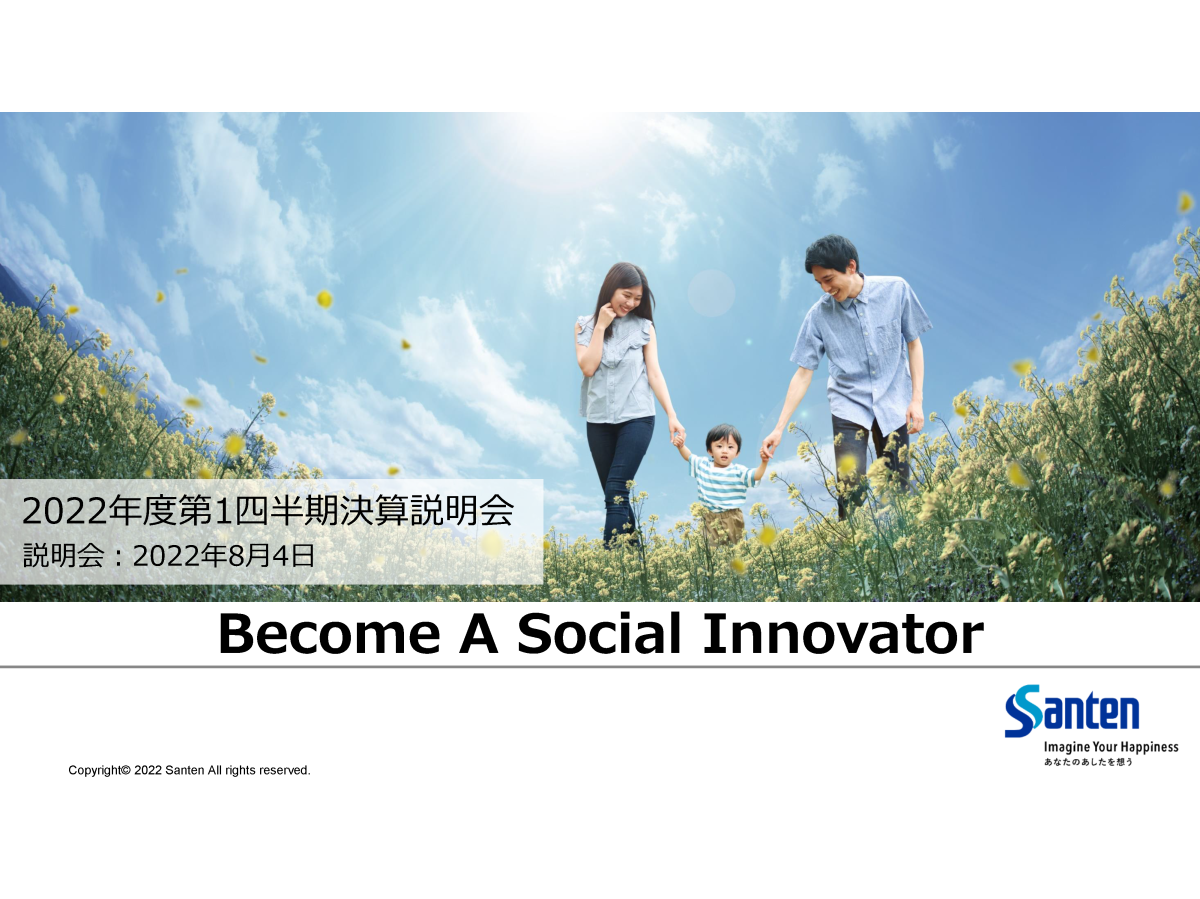 2022年度第1四半期決算説明会
説明会：2022年8月4日

Become A Social Innovator

Santen
Imagine Your Happiness
あなたのあしたを想う

Copyright© 2022 Santen All rights reserved.